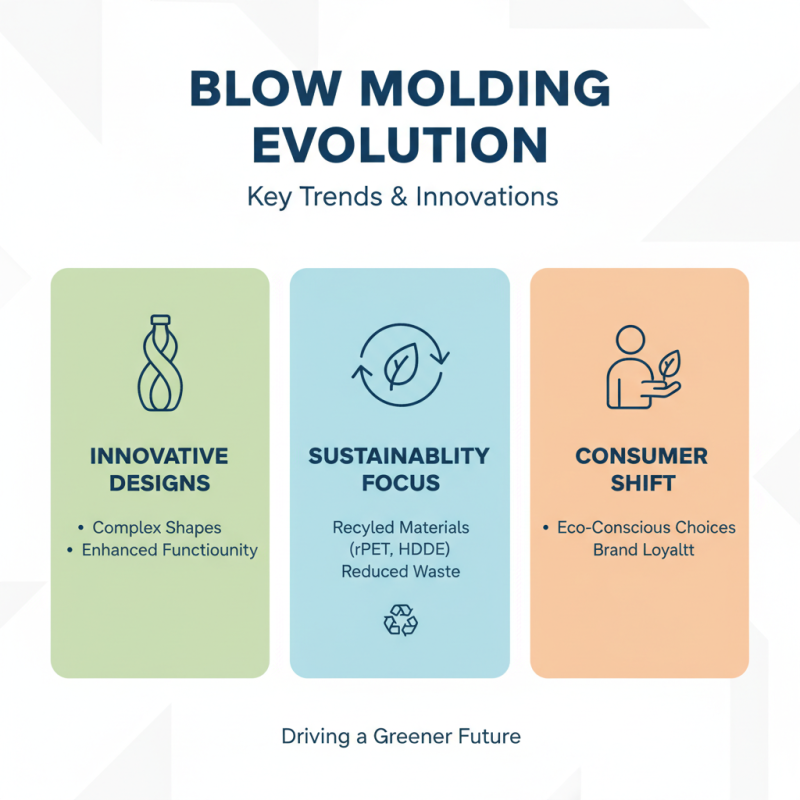 BLOW MOLDING EVOLUTION

Key Trends & Innovations

INNOVATIVE DESIGNS

• Complex Shapes
• Enhanced Functiounity

SUSTAINABLITY FOCUS

Recyled Materials (rPET, HDDE)
Reduced Waste

CONSUMER SHIFT

• Eco-Conscious Choices
Brand Loyaltt

Driving a Greener Future